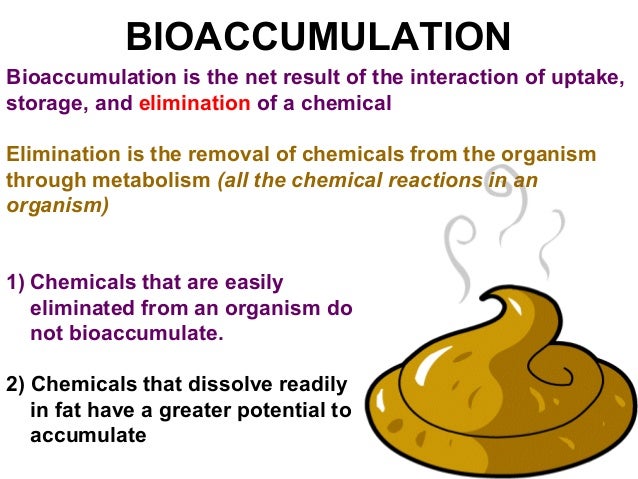 BIOACCUMULATION

Bioaccumulation is the net result of the interaction of uptake, storage, and elimination of a chemical

Elimination is the removal of chemicals from the organism through metabolism (all the chemical reactions in an organism)

1) Chemicals that are easily eliminated from an organism do not bioaccumulate.

2) Chemicals that dissolve readily in fat have a greater potential to accumulate